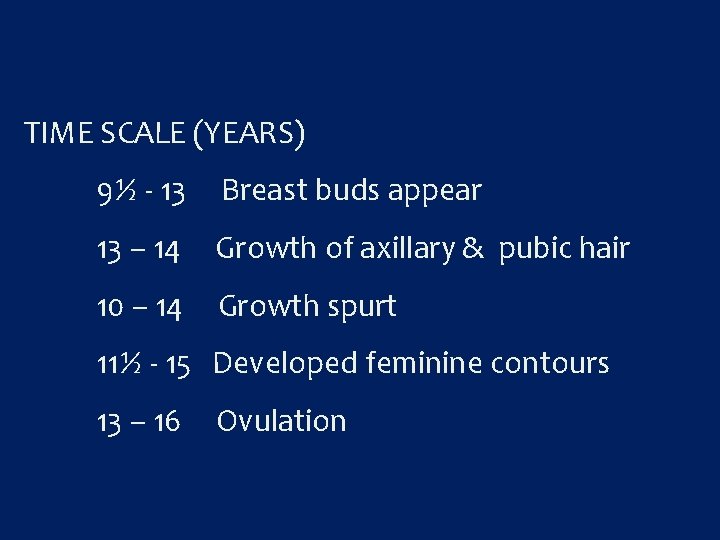 TIME SCALE (YEARS)

9½ - 13 Breast buds appear

13 – 14 Growth of axillary & pubic hair

10 – 14 Growth spurt

11½ - 15 Developed feminine contours

13 – 16 Ovulation